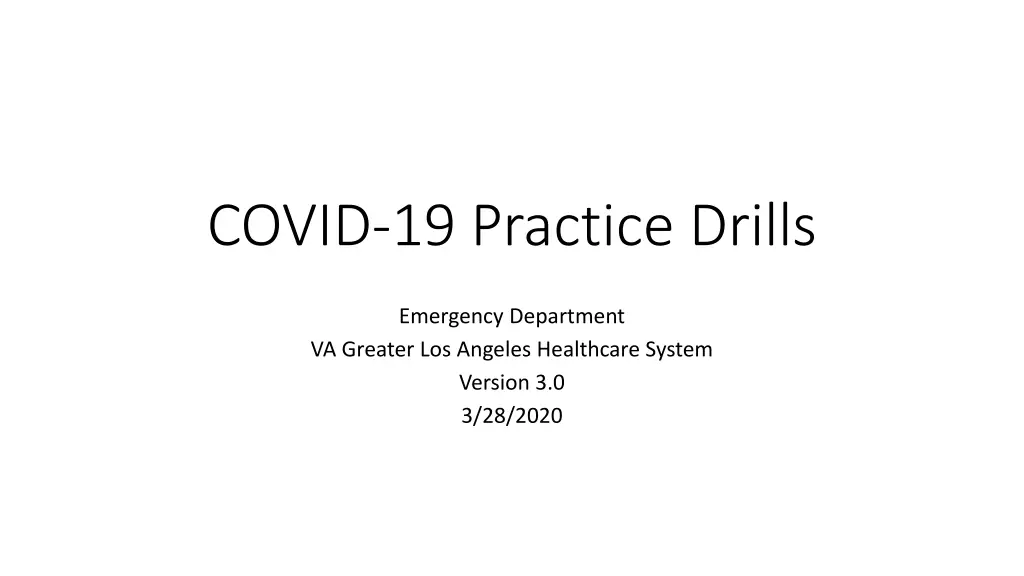 COVID-19 Practice Drills

Emergency Department
VA Greater Los Angeles Healthcare System
Version 3.0
3/28/2020